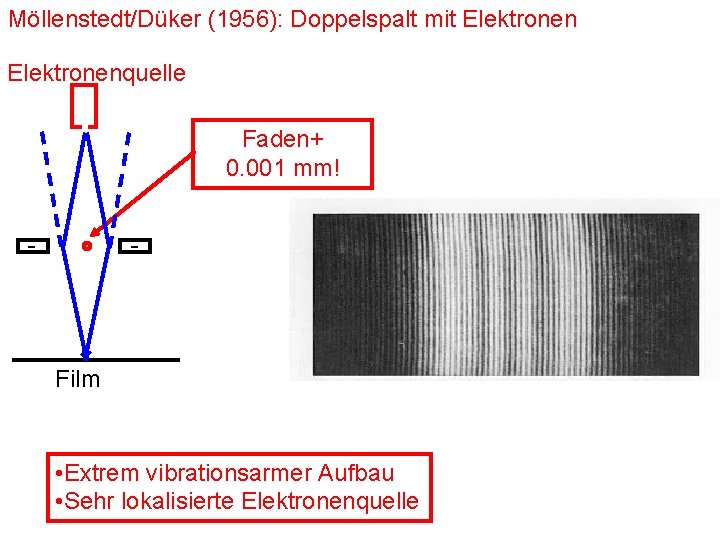 Möllenstedt/Düker (1956): Doppelspalt mit Elektronen

Elektronenquelle

Faden+
0.001 mm!

-

-

Film

•Extrem vibrationsarmer Aufbau
•Sehr lokalisierte Elektronenquelle